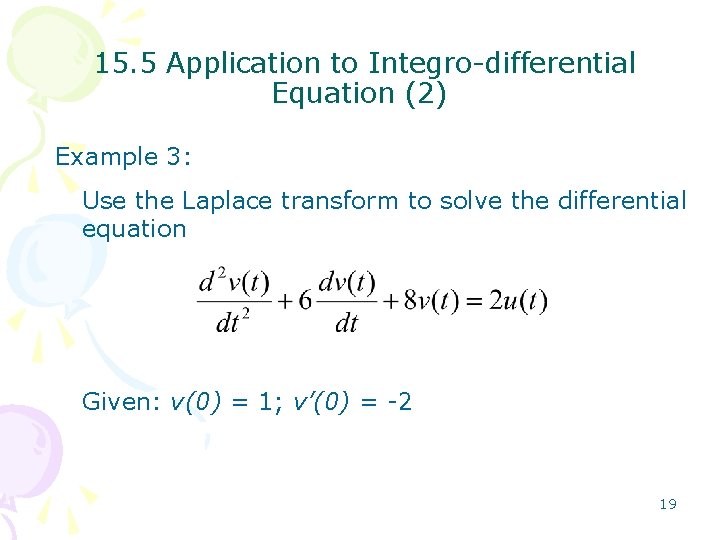 15.5 Application to Integro-differential Equation (2)

Example 3:

Use the Laplace transform to solve the differential equation

$\frac{d^2v(t)}{dt^2} + 6\frac{dv(t)}{dt} + 8v(t) = 2u(t)$

Given: $v(0) = 1$; $v'(0) = -2$

19